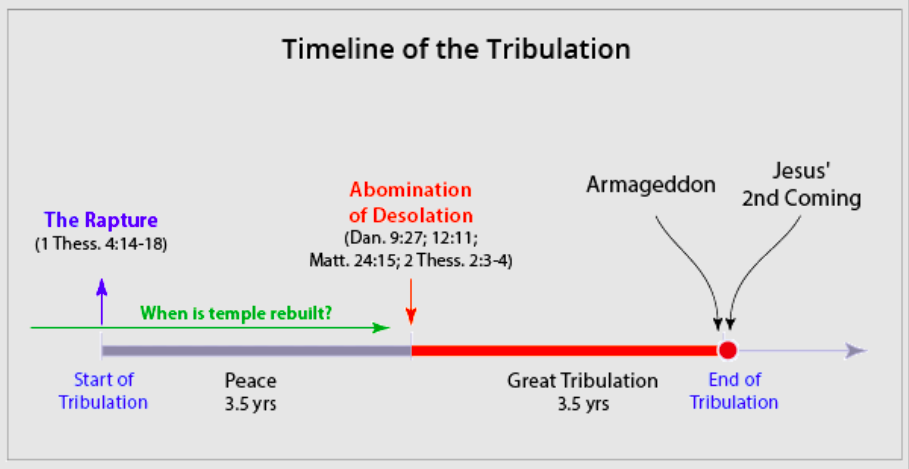 Timeline of the Tribulation

The Rapture
(1 Thess. 4:14-18)

Abomination of Desolation
(Dan. 9:27; 12:11; Matt. 24:15; 2 Thess. 2:3-4)

Armageddon

Jesus' 2nd Coming

When is temple rebuilt?

Start of Tribulation

Peace
3.5 yrs

Great Tribulation
3.5 yrs

End of Tribulation